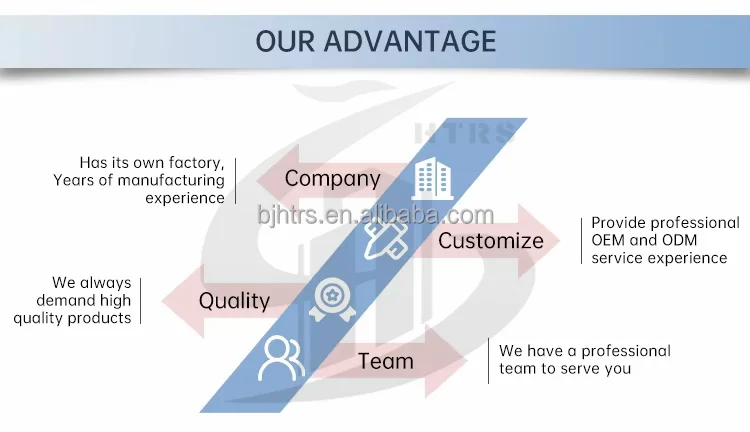 OUR ADVANTAGE

HTRS

Has its own factory, Years of manufacturing experience

Company

bjhtrs.en.alibaba.com

Customize

Provide professional OEM and ODM service experience

We always demand high quality products

Quality

Team

We have a professional team to serve you